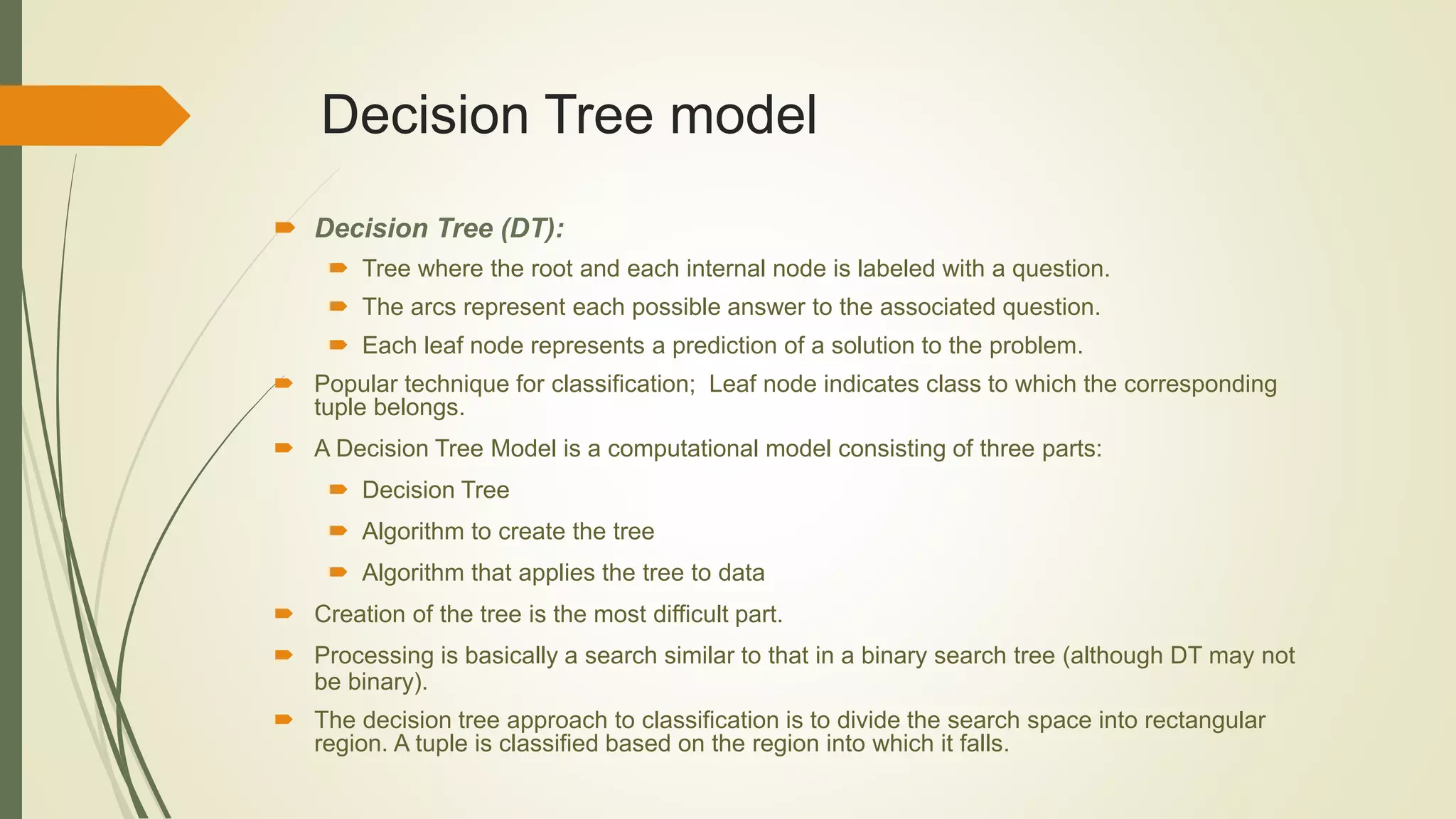 Decision Tree model

Decision Tree (DT):

Tree where the root and each internal node is labeled with a question.

The arcs represent each possible answer to the associated question.

Each leaf node represents a prediction of a solution to the problem.

Popular technique for classification;  Leaf node indicates class to which the corresponding tuple belongs.

A Decision Tree Model is a computational model consisting of three parts:

Decision Tree

Algorithm to create the tree

Algorithm that applies the tree to data

Creation of the tree is the most difficult part.

Processing is basically a search similar to that in a binary search tree (although DT may not be binary).

The decision tree approach to classification is to divide the search space into rectangular region. A tuple is classified based on the region into which it falls.